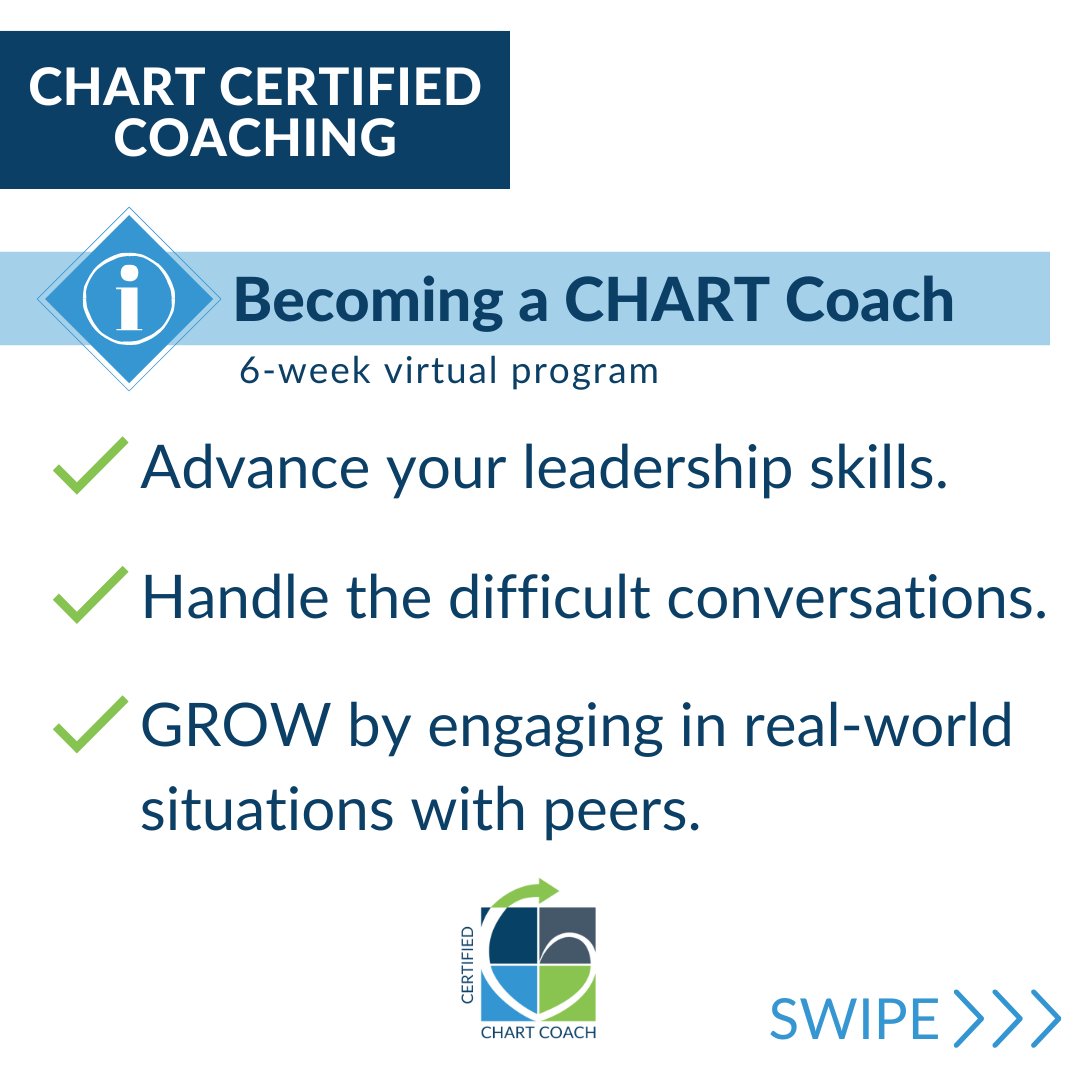 CHART CERTIFIED COACHING

i

Becoming a CHART Coach

6-week virtual program

Advance your leadership skills.

Handle the difficult conversations.

GROW by engaging in real-world situations with peers.

CERTIFIED
CHART COACH

SWIPE >>>